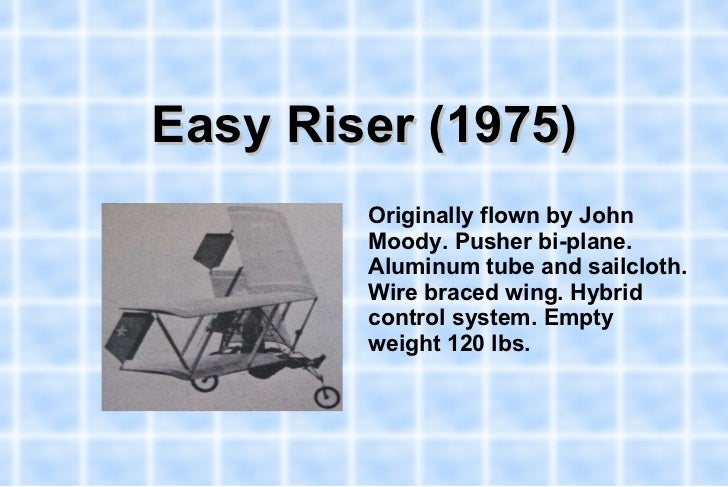 Easy Riser (1975)

Originally flown by John Moody. Pusher bi-plane. Aluminum tube and sailcloth. Wire braced wing. Hybrid control system. Empty weight 120 lbs.